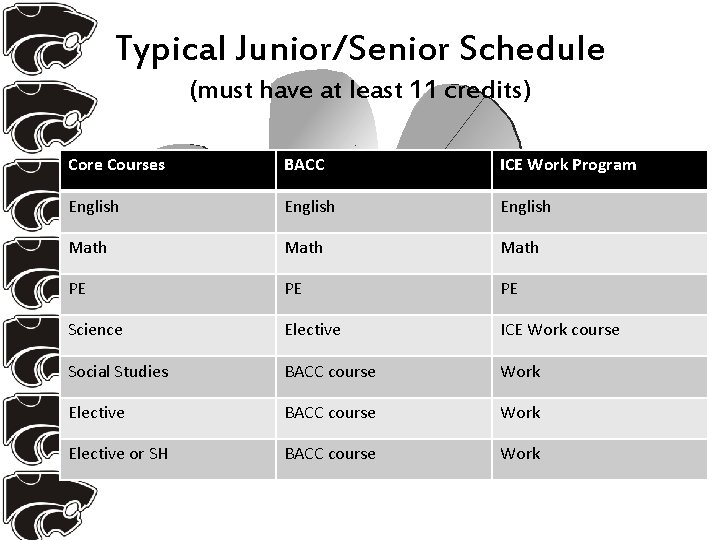 Typical Junior/Senior Schedule
(must have at least 11 credits)

| Core Courses | BACC | ICE Work Program |
|---|---|---|
| English | English | English |
| Math | Math | Math |
| PE | PE | PE |
| Science | Elective | ICE Work course |
| Social Studies | BACC course | Work |
| Elective | BACC course | Work |
| Elective or SH | BACC course | Work |